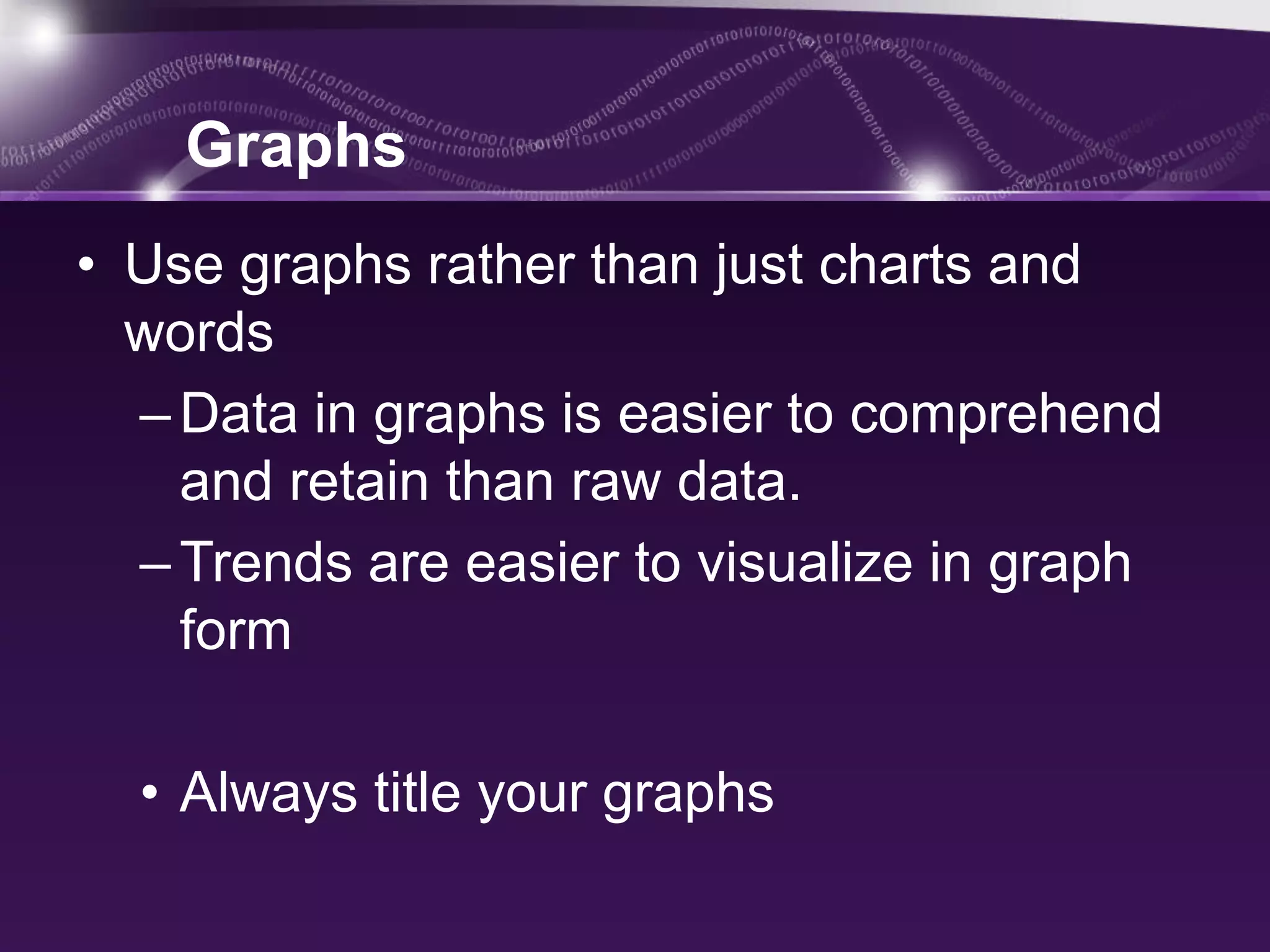 Graphs

• Use graphs rather than just charts and words

– Data in graphs is easier to comprehend and retain than raw data.

– Trends are easier to visualize in graph form

• Always title your graphs